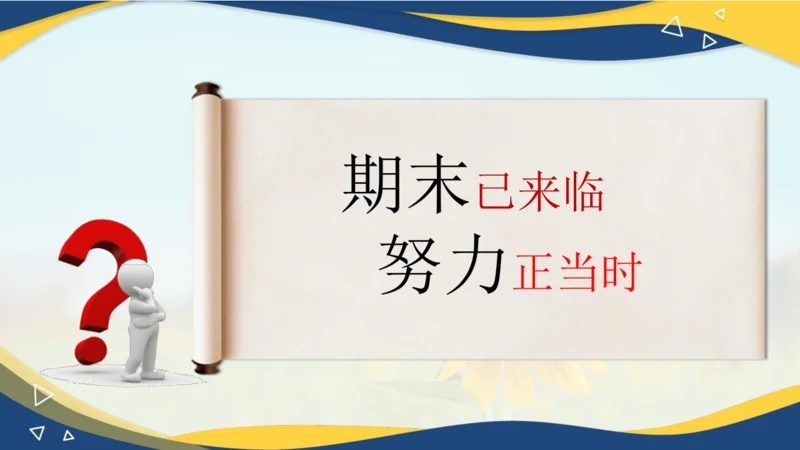 期末已来临
努力正当时